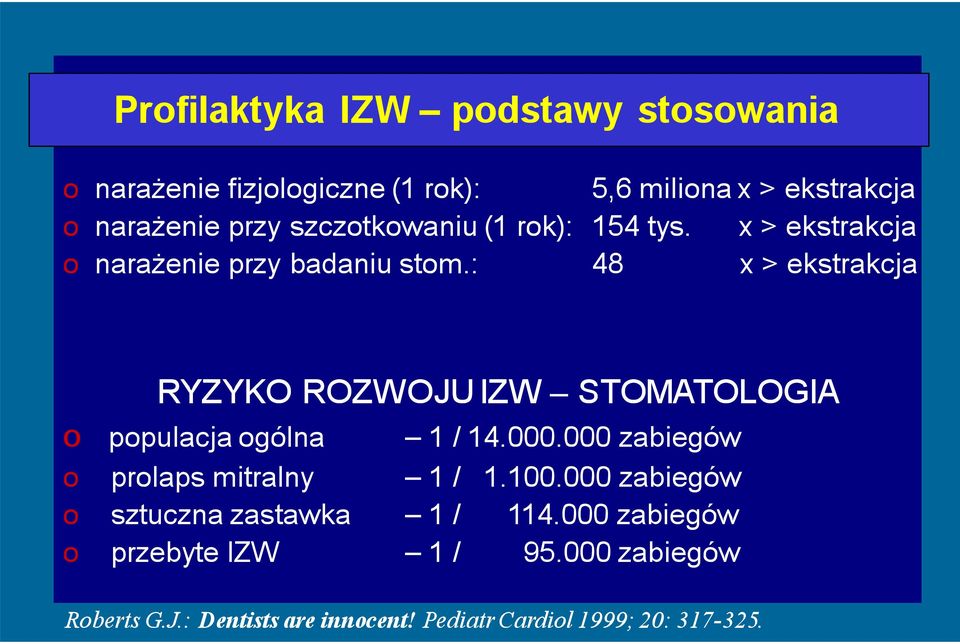 Profilaktyka IZW – podstawy stosowania

o narażenie fizjologiczne (1 rok): 5,6 miliona x > ekstrakcja
o narażenie przy szczotkowaniu (1 rok): 154 tys. x > ekstrakcja
o narażenie przy badaniu stom.: 48 x > ekstrakcja

RYZYKO ROZWOJU IZW – STOMATOLOGIA

o populacja ogólna – 1 / 14.000.000 zabiegów
o prolaps mitralny – 1 / 1.100.000 zabiegów
o sztuczna zastawka – 1 / 114.000 zabiegów
o przebyte IZW – 1 / 95.000 zabiegów

Roberts G.J.: Dentists are innocent! Pediatr Cardiol 1999; 20: 317-325.